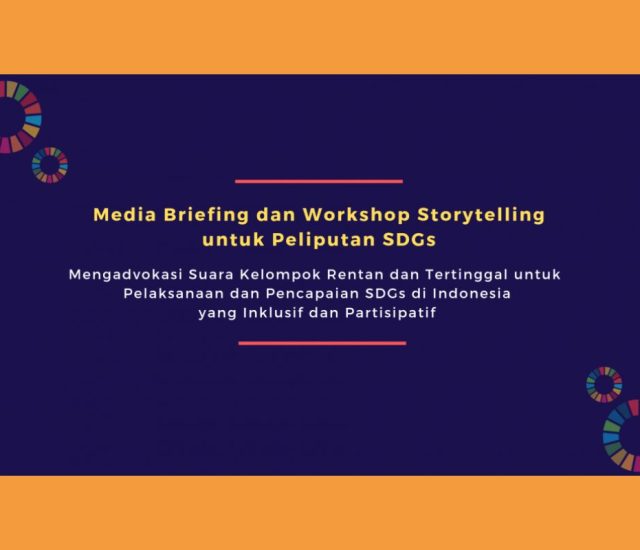 Media Briefing dan Workshop Storytelling untuk Peliputan SDGs

Mengadvokasi Suara Kelompok Rentan dan Tertinggal untuk Pelaksanaan dan Pencapaian SDGs di Indonesia yang Inklusif dan Partisipatif